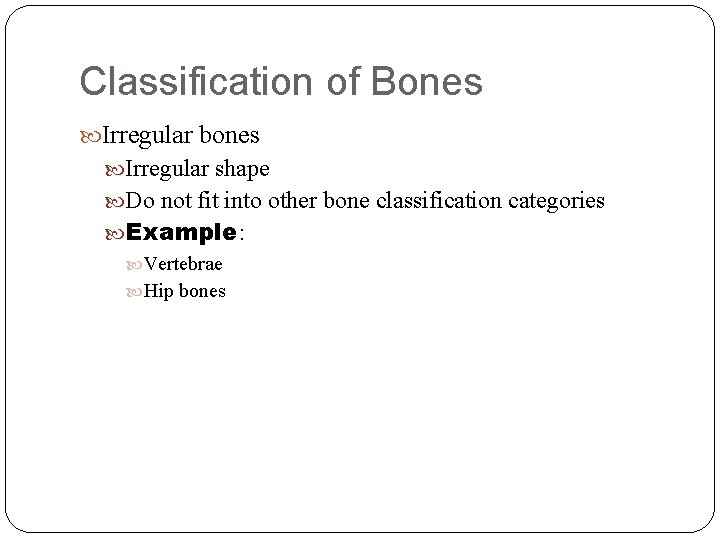 Classification of Bones

Irregular bones

Irregular shape

Do not fit into other bone classification categories

Example:

Vertebrae

Hip bones